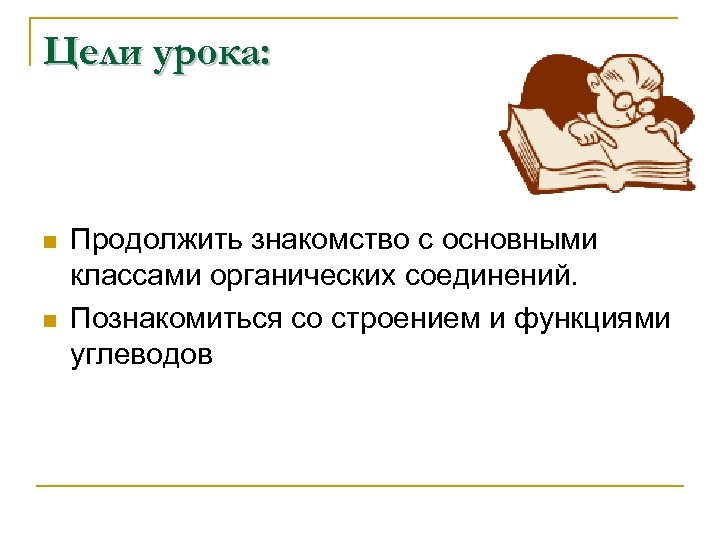 Цели урока:

Продолжить знакомство с основными классами органических соединений.

Познакомиться со строением и функциями углеводов